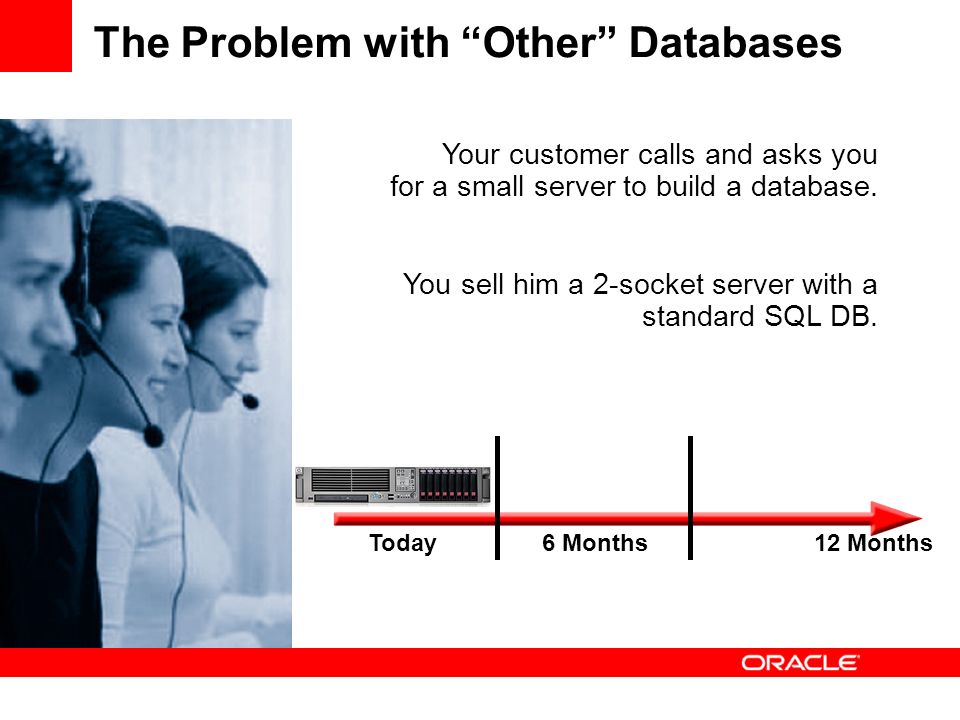 The Problem with “Other” Databases

Your customer calls and asks you for a small server to build a database.

You sell him a 2-socket server with a standard SQL DB.

Today

6 Months

12 Months

ORACLE